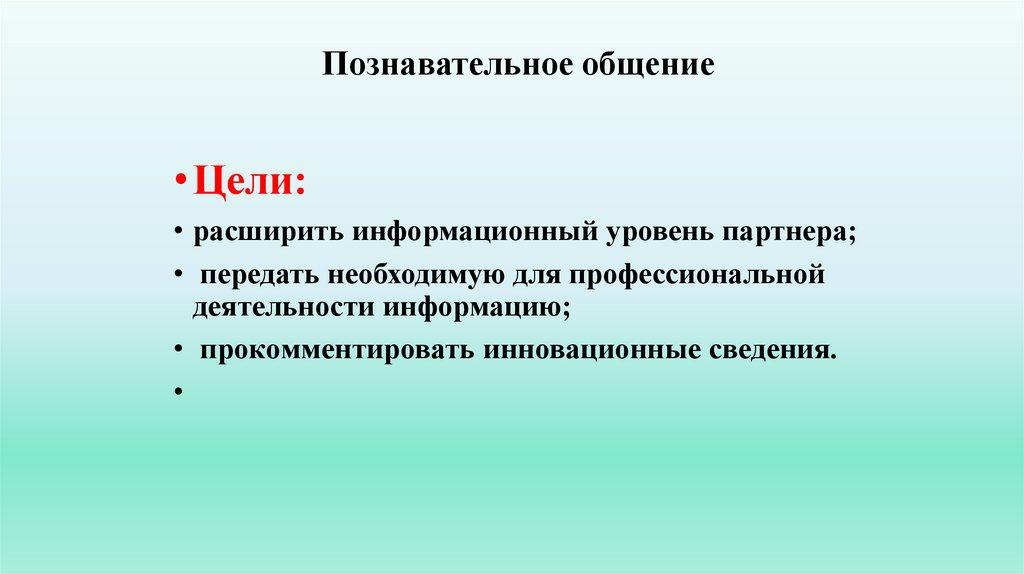 Познавательное общение

• Цели:
• расширить информационный уровень партнера;
• передать необходимую для профессиональной деятельности информацию;
• прокомментировать инновационные сведения.
•